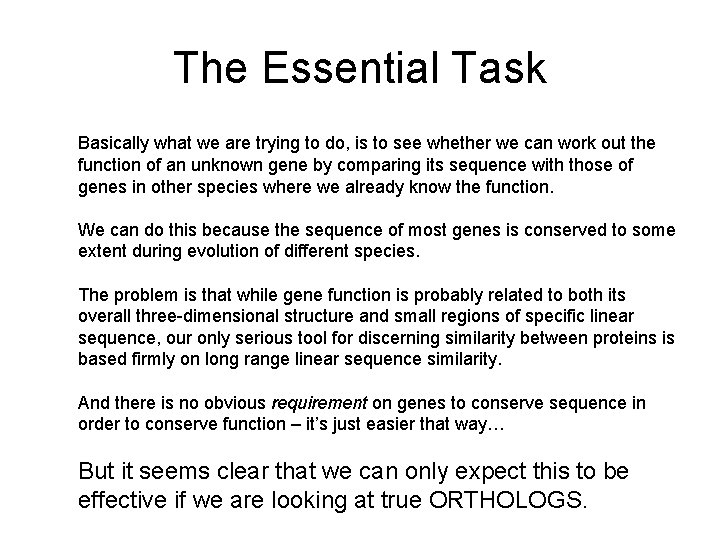 The Essential Task

Basically what we are trying to do, is to see whether we can work out the function of an unknown gene by comparing its sequence with those of genes in other species where we already know the function.

We can do this because the sequence of most genes is conserved to some extent during evolution of different species.

The problem is that while gene function is probably related to both its overall three-dimensional structure and small regions of specific linear sequence, our only serious tool for discerning similarity between proteins is based firmly on long range linear sequence similarity.

And there is no obvious requirement on genes to conserve sequence in order to conserve function – it's just easier that way…

But it seems clear that we can only expect this to be effective if we are looking at true ORTHOLOGS.